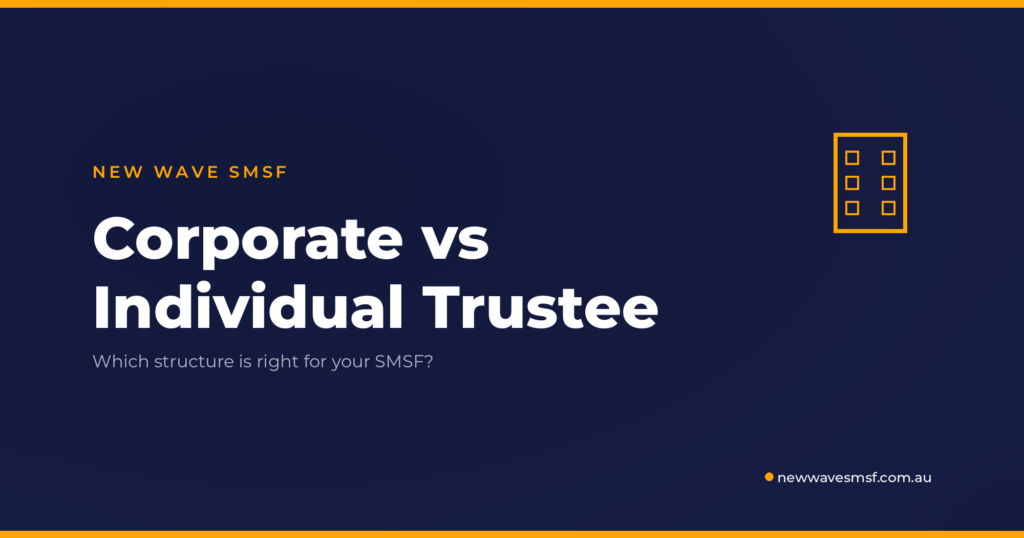 NEW WAVE SMSF

Corporate vs Individual Trustee

Which structure is right for your SMSF?

newwavesmsf.com.au